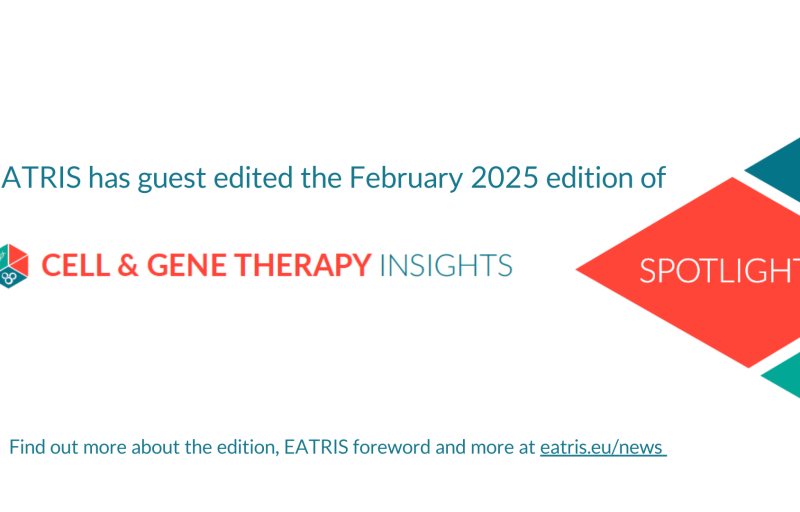 ATRIS has guest edited the February 2025 edition of

CELL & GENE THERAPY INSIGHTS

SPOTLIGHT

Find out more about the edition, EATRIS foreword and more at eatris.eu/news